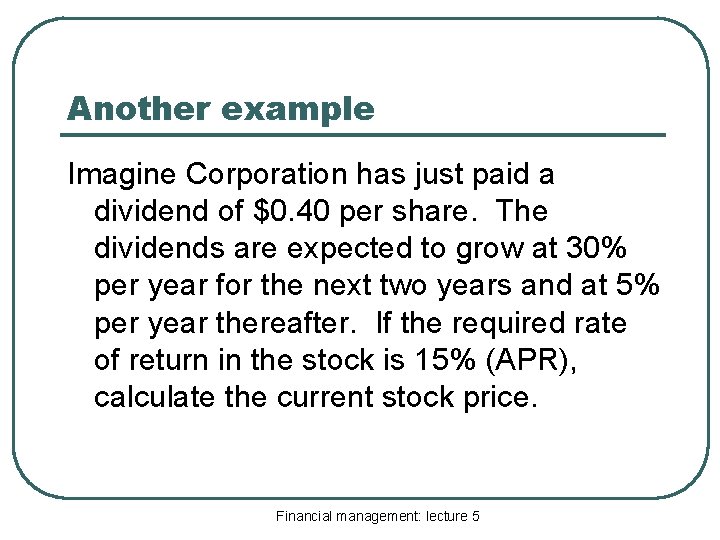 Another example

Imagine Corporation has just paid a dividend of \$0.40 per share. The dividends are expected to grow at 30% per year for the next two years and at 5% per year thereafter. If the required rate of return in the stock is 15% (APR), calculate the current stock price.

Financial management: lecture 5